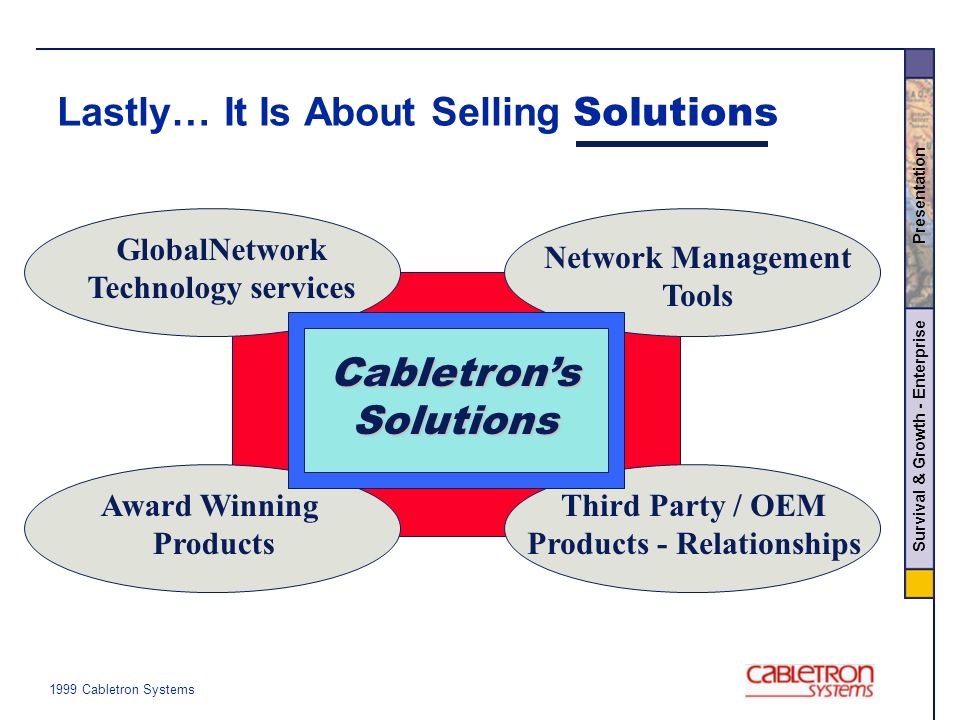 Lastly… It Is About Selling Solutions

GlobalNetwork Technology services

Network Management Tools

Cabletron's Solutions

Award Winning Products

Third Party / OEM Products - Relationships

Presentation

Survival & Growth - Enterprise

1999 Cabletron Systems

CABLETRON SYSTEMS